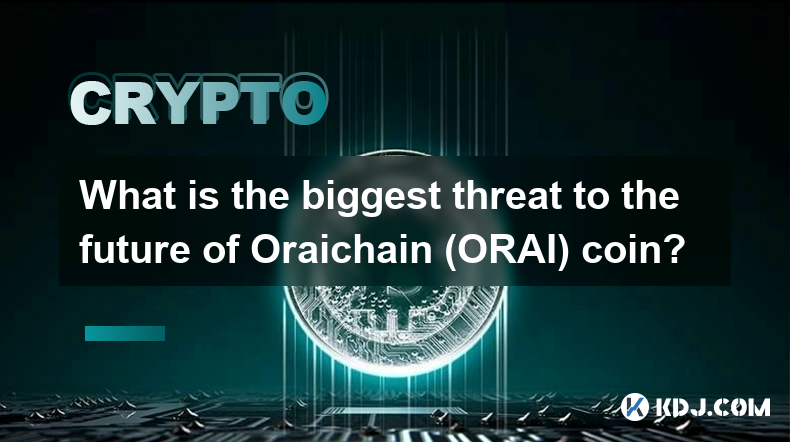 CRYPTO

What is the biggest threat to the future of Oraichain (ORAI) coin?

KDJ.COM